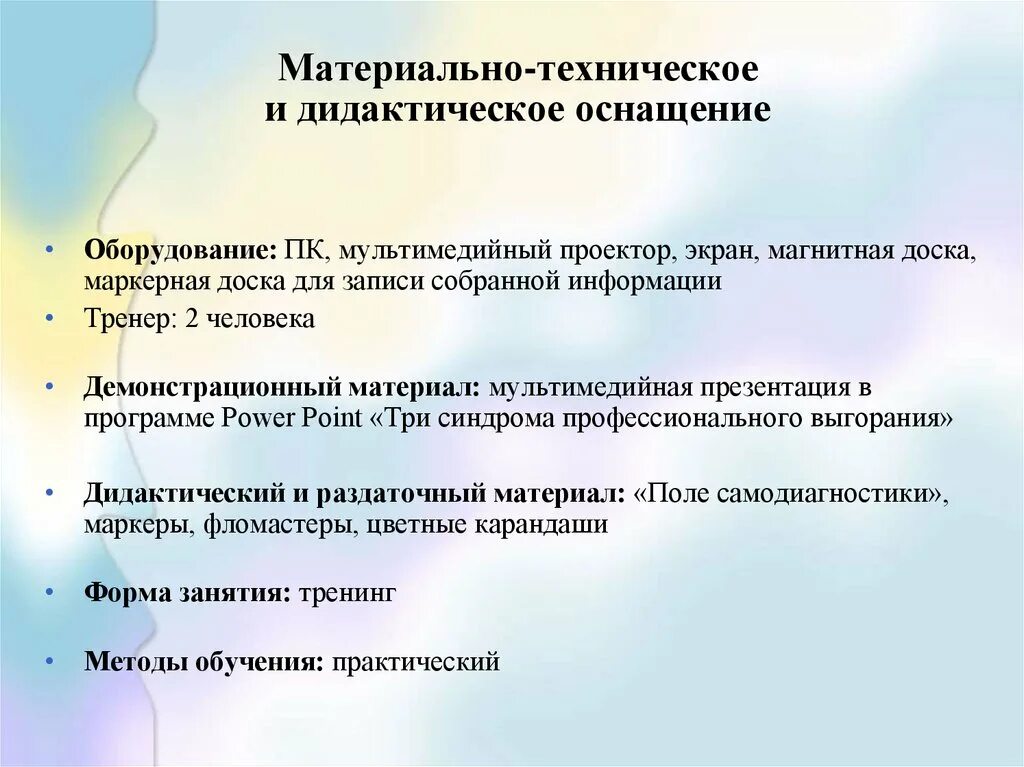 Материально-техническое
и дидактическое оснащение

• Оборудование: ПК, мультимедийный проектор, экран, магнитная доска, маркерная доска для записи собранной информации
• Тренер: 2 человека

• Демонстрационный материал: мультимедийная презентация в программе Power Point «Три синдрома профессионального выгорания»

• Дидактический и раздаточный материал: «Поле самодиагностики», маркеры, фломастеры, цветные карандаши

• Форма занятия: тренинг

• Методы обучения: практический